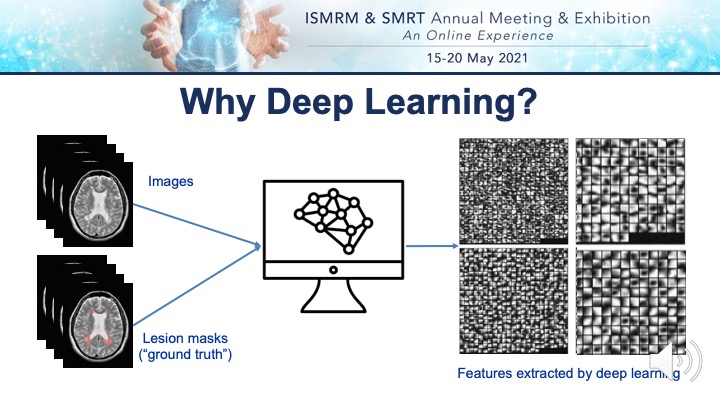 ISMRM & SMRT Annual Meeting & Exhibition
An Online Experience
15-20 May 2021

Why Deep Learning?

Images

Lesion masks
("ground truth")

Features extracted by deep learning